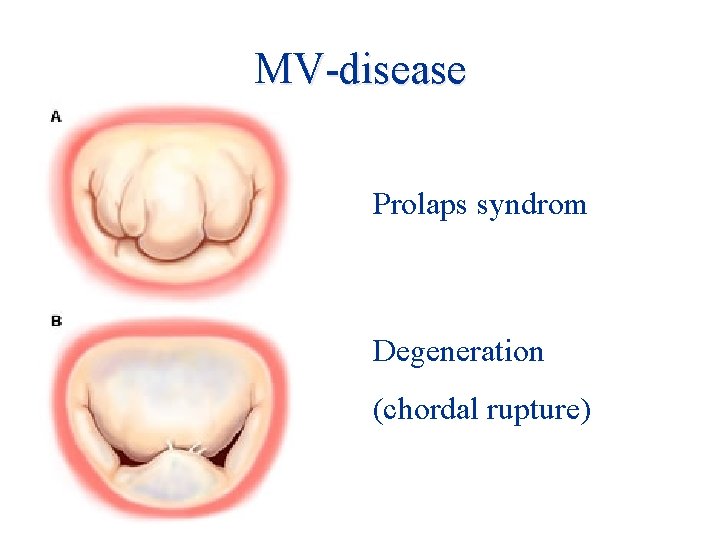 MV-disease

A

Prolaps syndrom

B

Degeneration

(chordal rupture)